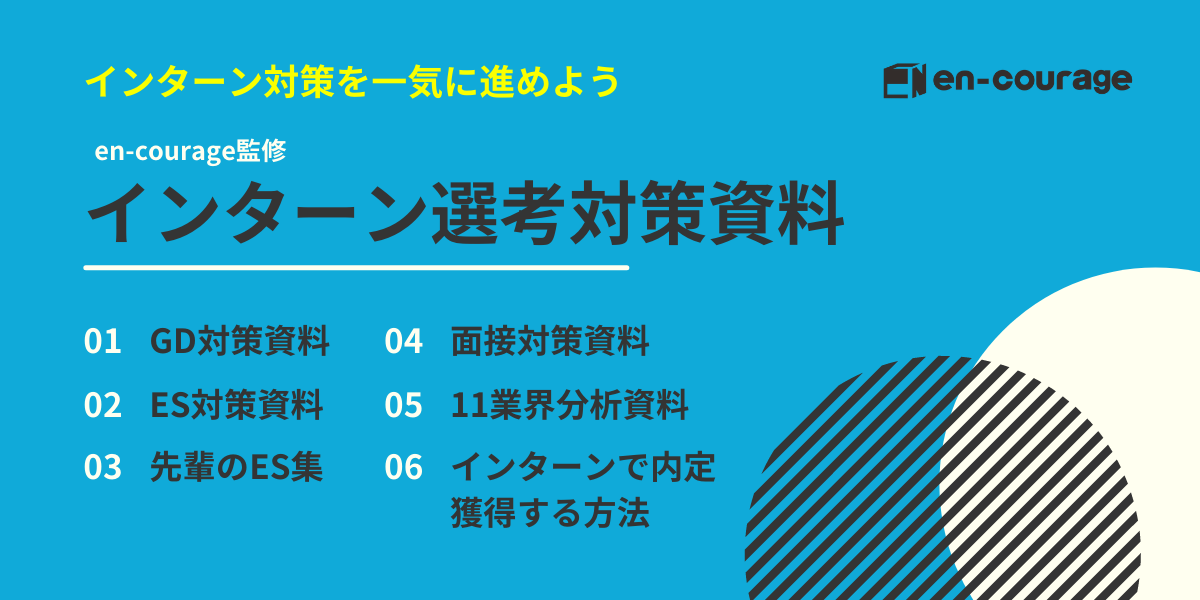 インターン対策を一気に進めよう

en-courage

en-courage監修

インターン選考対策資料

01 GD対策資料

02 ES対策資料

03 先輩のES集

04 面接対策資料

05 11業界分析資料

06 インターンで内定獲得する方法